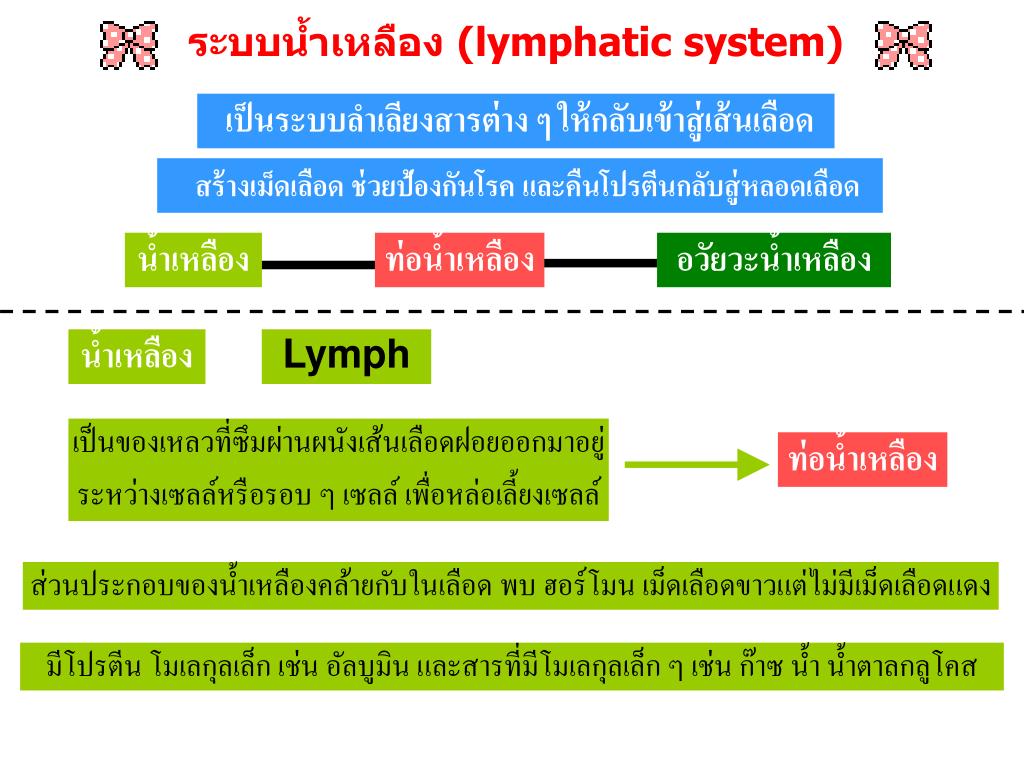 ระบบน้ำเหลือง (lymphatic system)

เป็นระบบลำเลียงสารต่าง ๆ ให้กลับเข้าสู่เส้นเลือด

สร้างเม็ดเลือด ช่วยป้องกันโรค และคืนโปรตีนกลับสู่หลอดเลือด

น้ำเหลือง

ท่อน้ำเหลือง

อวัยวะน้ำเหลือง

น้ำเหลือง

Lymph

เป็นของเหลวที่ซึมผ่านผนังเส้นเลือดฝอยออกมาอยู่ระหว่างเซลล์หรือรอบ ๆ เซลล์ เพื่อหล่อเลี้ยงเซลล์

ท่อน้ำเหลือง

ส่วนประกอบของน้ำเหลืองคล้ายกับในเลือด พบ ฮอร์โมน เม็ดเลือดขาวแต่ไม่มีเม็ดเลือดแดง

มีโปรตีน โมเลกุลเล็ก เช่น อัลบูมิน และสารที่มีโมเลกุลเล็ก ๆ เช่น ก๊าซ น้ำ น้ำตาลกลูโคส